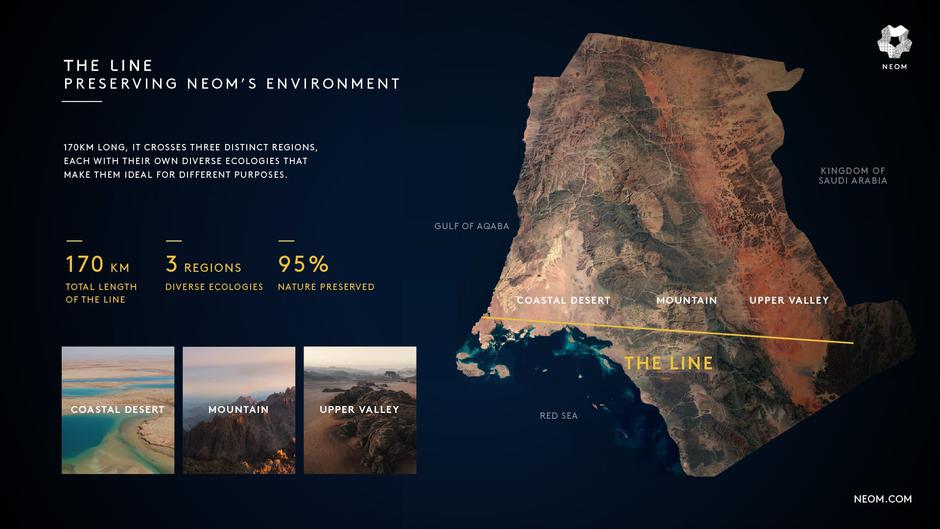 THE LINE
PRESERVING NEOM'S ENVIRONMENT

170KM LONG, IT CROSSES THREE DISTINCT REGIONS, EACH WITH THEIR OWN DIVERSE ECOLOGIES THAT MAKE THEM IDEAL FOR DIFFERENT PURPOSES.

170 KM
TOTAL LENGTH OF THE LINE

3 REGIONS
DIVERSE ECOLOGIES

95%
NATURE PRESERVED

COASTAL DESERT

MOUNTAIN

UPPER VALLEY

NEOM

KINGDOM OF SAUDI ARABIA

GULF OF AQABA

COASTAL DESERT

MOUNTAIN

UPPER VALLEY

THE LINE

RED SEA

NEOM.COM